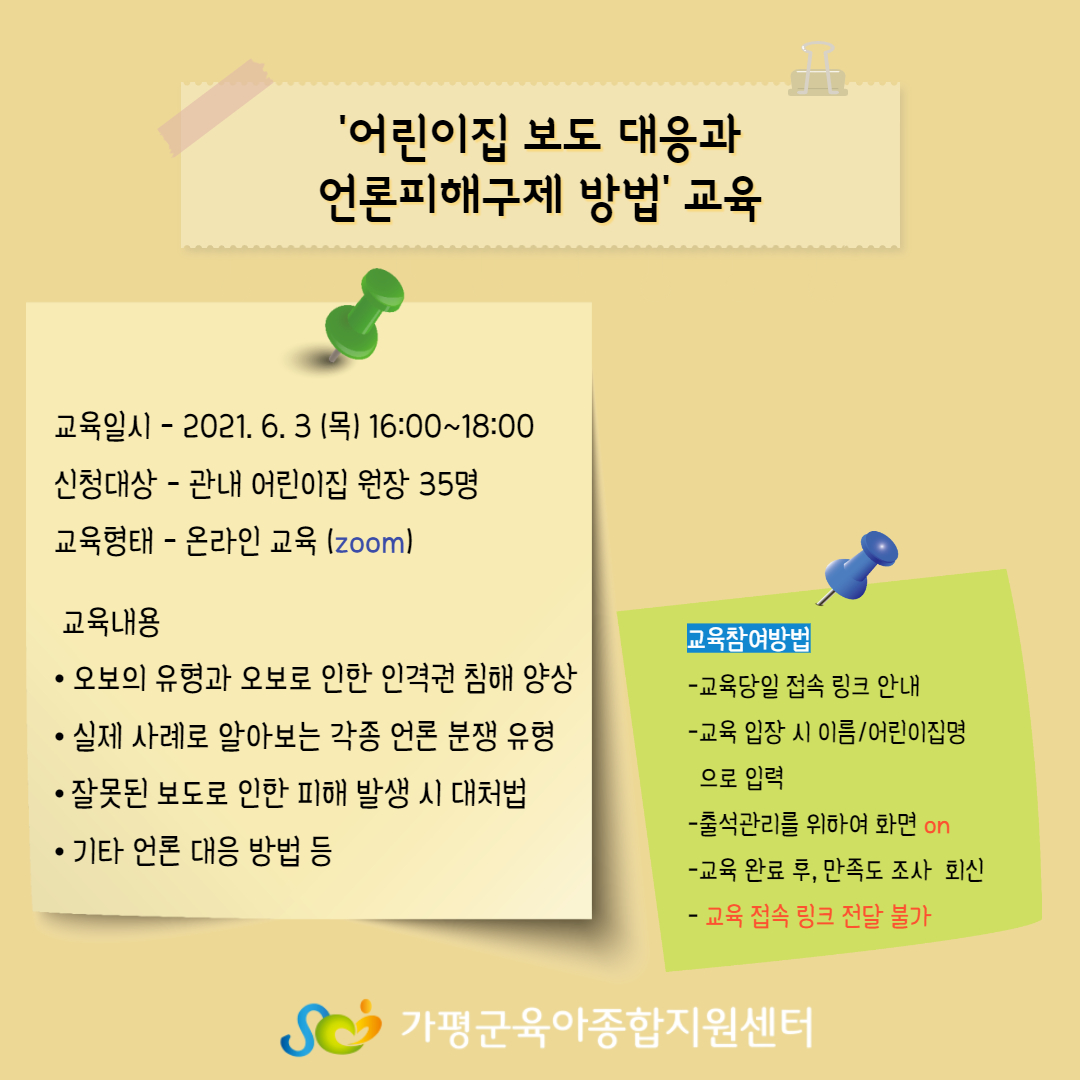 '어린이집 보도 대응과 언론피해구제 방법' 교육

교육일시 - 2021. 6. 3 (목) 16:00~18:00
신청대상 - 관내 어린이집 원장 35명
교육형태 - 온라인 교육 (zoom)

교육내용
• 오보의 유형과 오보로 인한 인격권 침해 양상
• 실제 사례로 알아보는 각종 언론 분쟁 유형
• 잘못된 보도로 인한 피해 발생 시 대처법
• 기타 언론 대응 방법 등

교육참여방법
-교육당일 접속 링크 안내
-교육 입장 시 이름/어린이집명 으로 입력
-출석관리를 위하여 화면 on
-교육 완료 후, 만족도 조사 회신
- 교육 접속 링크 전달 불가

가평군육아종합지원센터